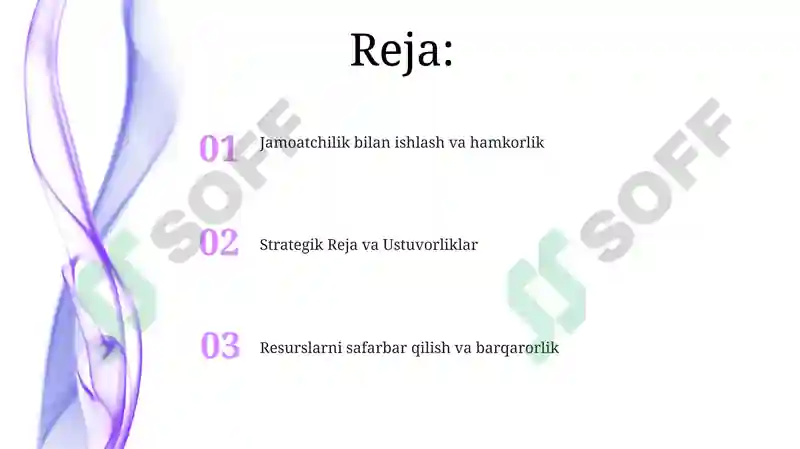 Reja:

01 Jamoatchilik bilan ishlash va hamkorlik

02 Strategik Reja va Ustuvorliklar

03 Resurslarni safarbar qilish va barqarorlik

SOFF

SOFF